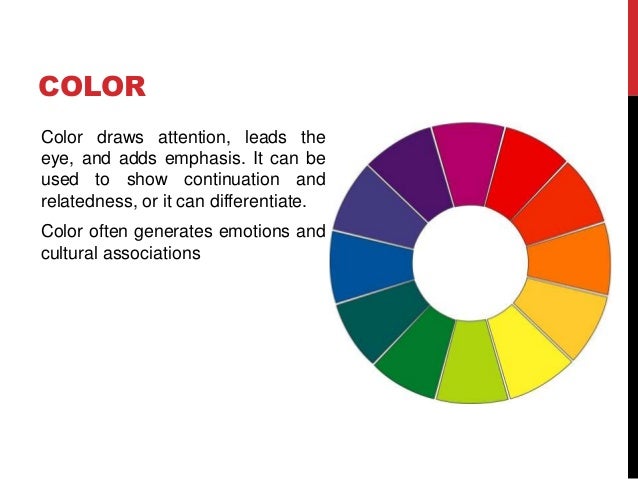 COLOR

Color draws attention, leads the eye, and adds emphasis. It can be used to show continuation and relatedness, or it can differentiate.

Color often generates emotions and cultural associations